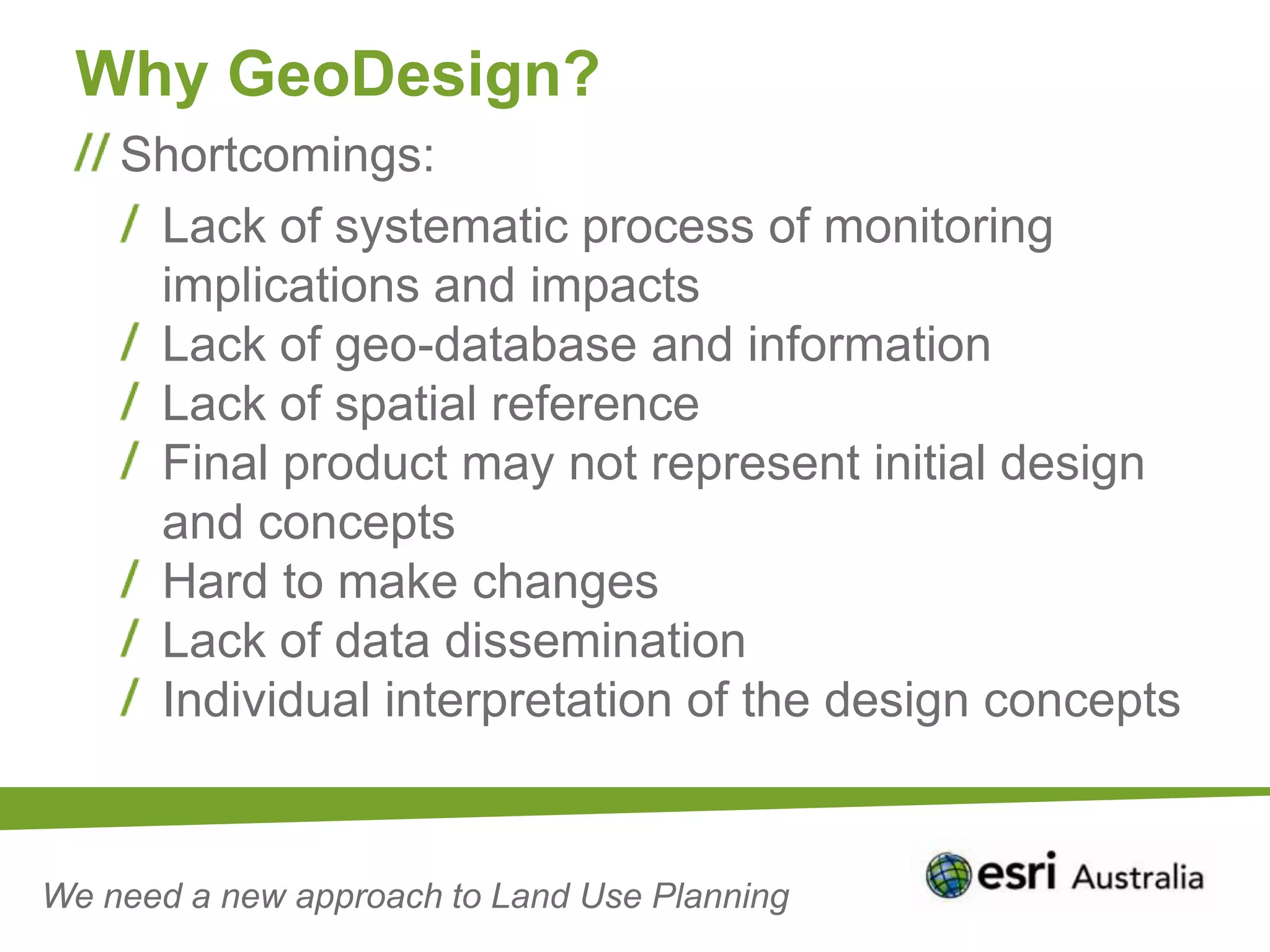 Why GeoDesign?

// Shortcomings:

/ Lack of systematic process of monitoring implications and impacts
/ Lack of geo-database and information
/ Lack of spatial reference
/ Final product may not represent initial design and concepts
/ Hard to make changes
/ Lack of data dissemination
/ Individual interpretation of the design concepts

We need a new approach to Land Use Planning

esri Australia